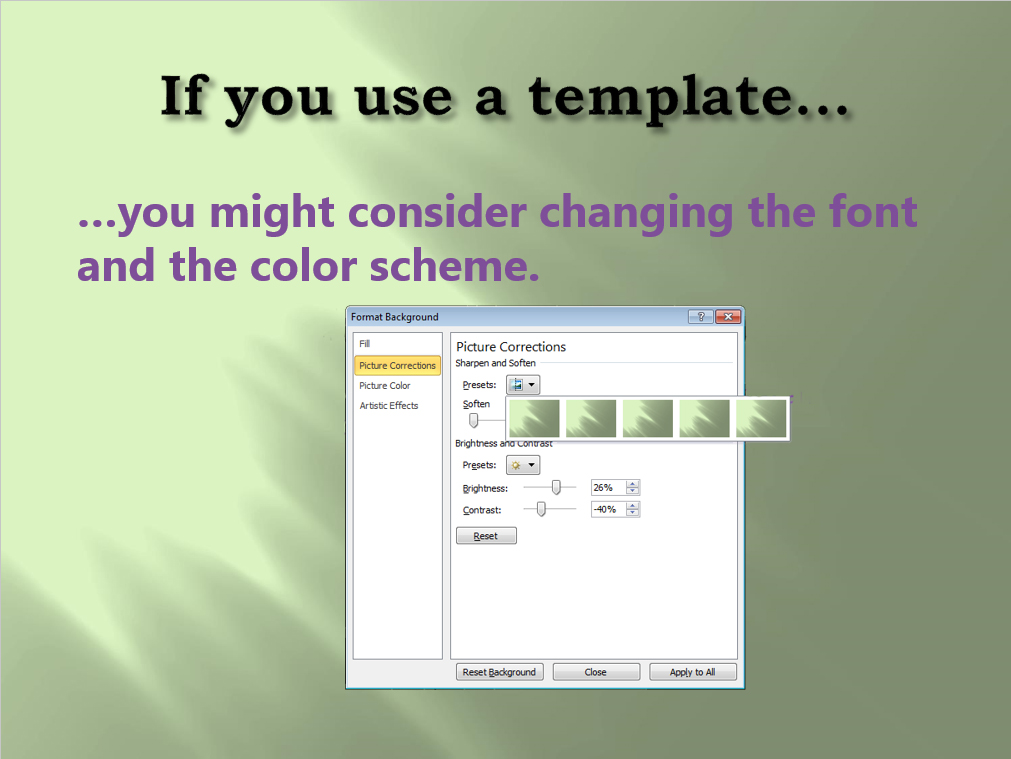 If you use a template…

…you might consider changing the font and the color scheme.

Format Background

Fill
Picture Corrections
Picture Color
Artistic Effects

Picture Corrections
Sharpen and Soften
Presets:
Soften
Brightness and Contrast
Presets:
Brightness: 26%
Contrast: -40%
Reset

Reset Background
Close
Apply to All